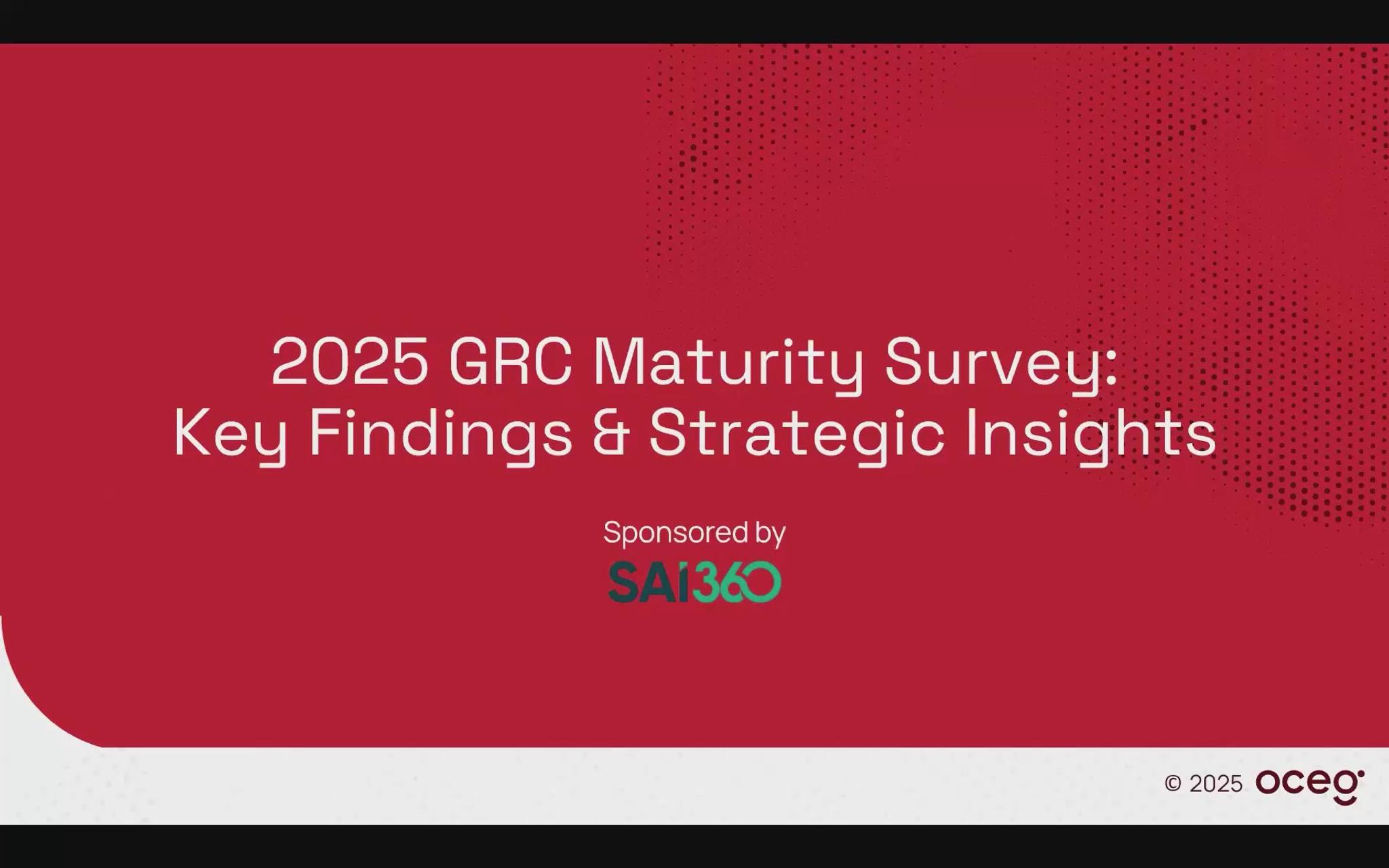 2025 GRC Maturity Survey: Key Findings & Strategic Insights

Sponsored by

SAI360

© 2025 oceg